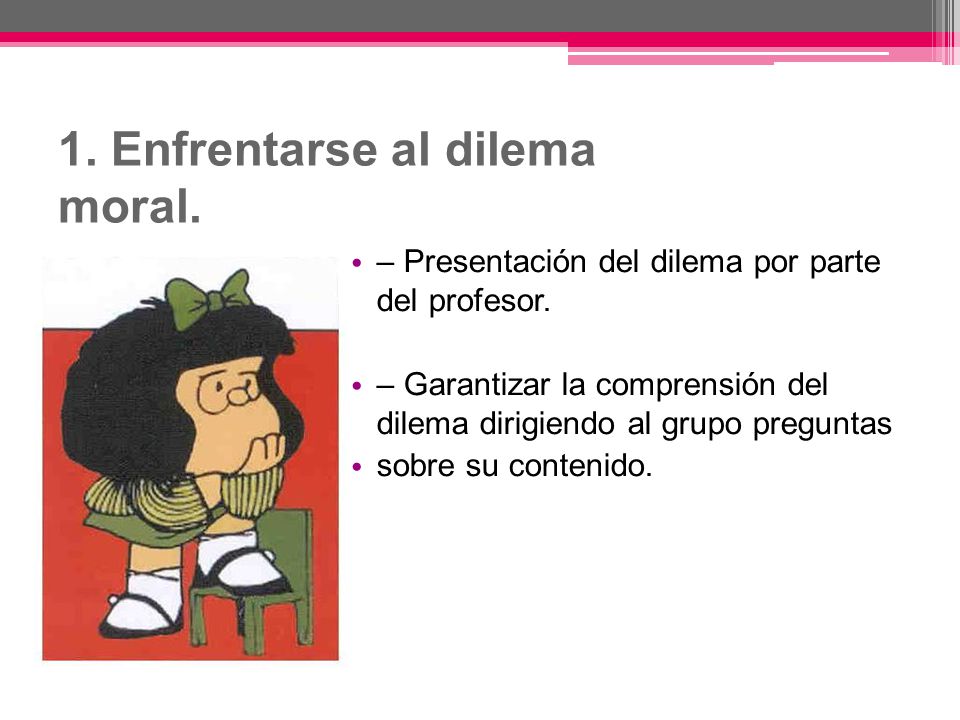 1. Enfrentarse al dilema moral.

• – Presentación del dilema por parte del profesor.

• – Garantizar la comprensión del dilema dirigiendo al grupo preguntas
• sobre su contenido.